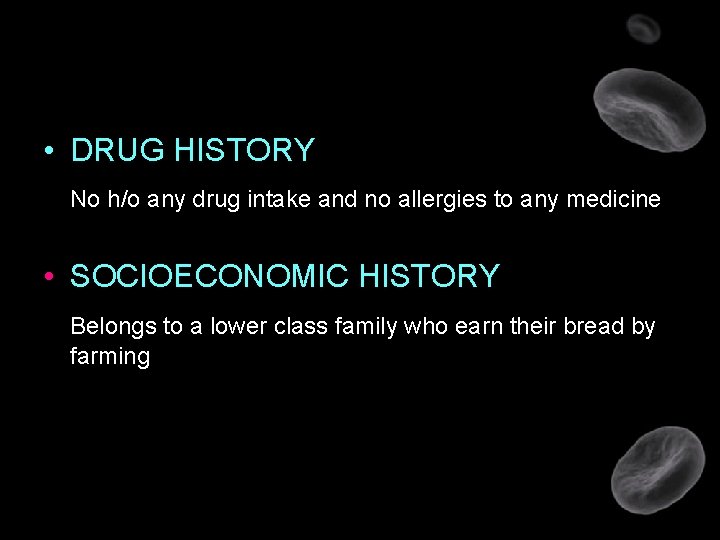 • DRUG HISTORY

No h/o any drug intake and no allergies to any medicine

• SOCIOECONOMIC HISTORY

Belongs to a lower class family who earn their bread by farming